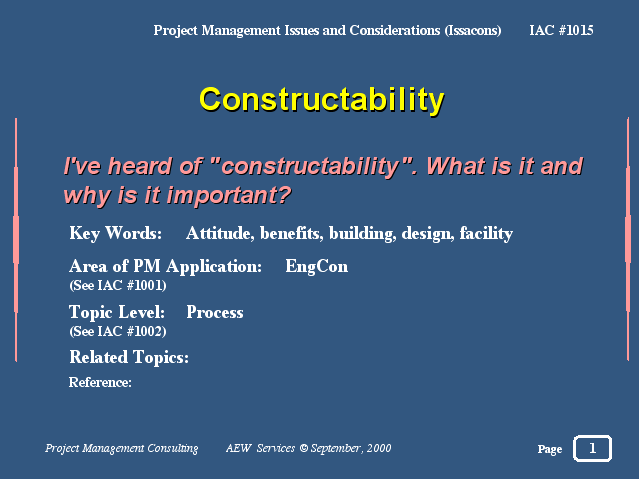 Project Management Issues and Considerations (Issacons) IAC #1015

Constructability

I've heard of "constructability". What is it and why is it important?

Key Words: Attitude, benefits, building, design, facility

Area of PM Application: EngCon
(See IAC #1001)

Topic Level: Process
(See IAC #1002)

Related Topics:

Reference:

Project Management Consulting AEW Services © September, 2000

Page 1